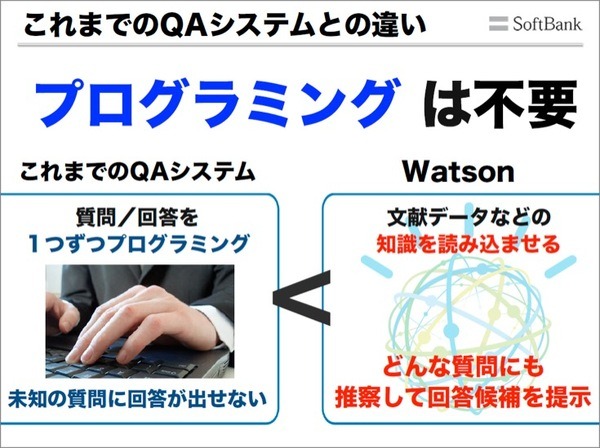 これまでのQAシステムとの違い

SoftBank

プログラミング は不要

これまでのQAシステム

質問／回答を
１つずつプログラミング

未知の質問に回答が出せない

<

Watson

文献データなどの
知識を読み込ませる

どんな質問にも
推察して回答候補を提示